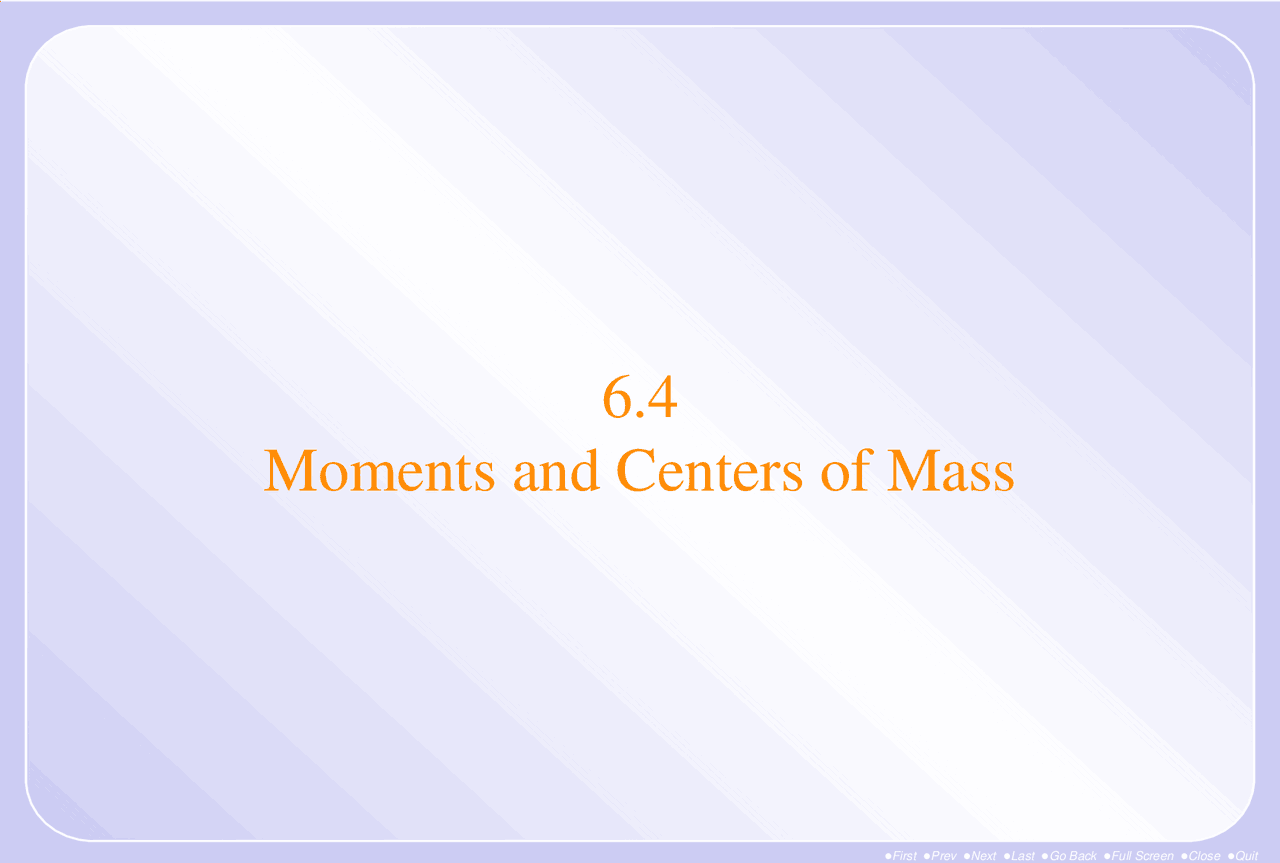 6.4
Moments and Centers of Mass

●First ●Prev ●Next ●Last ●Go Back ●Full Screen ●Close ●Quit